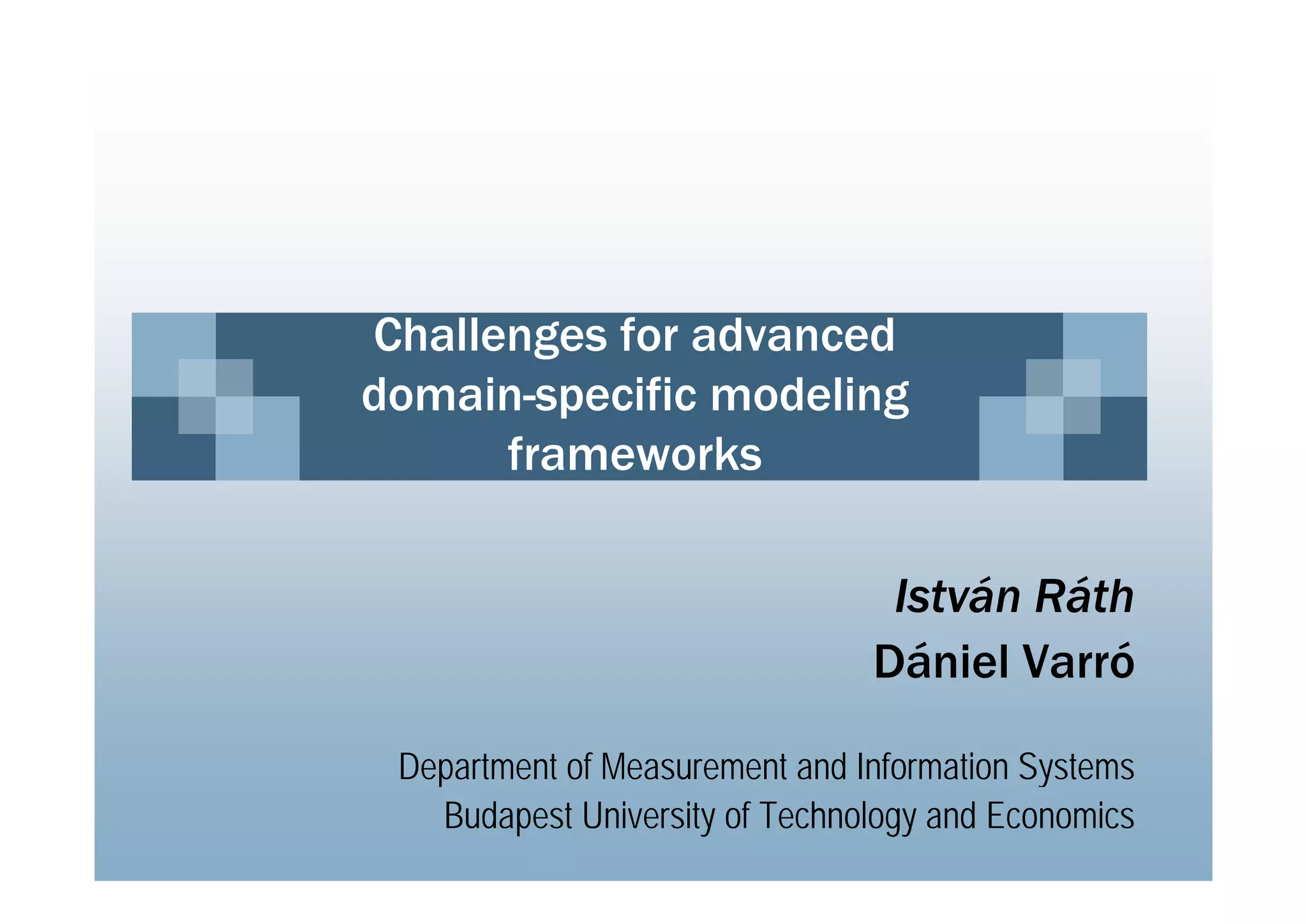 Challenges for advanced domain-specific modeling frameworks

István Ráth
Dániel Varró

Department of Measurement and Information Systems
Budapest University of Technology and Economics